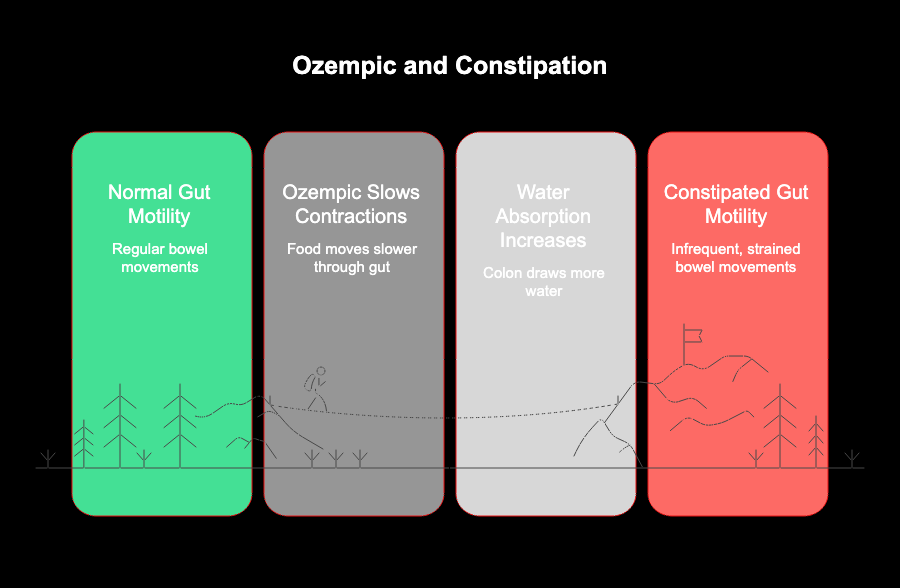 Ozempic and Constipation

Normal Gut Motility

Regular bowel movements

Ozempic Slows Contractions

Food moves slower through gut

Water Absorption Increases

Colon draws more water

Constipated Gut Motility

Infrequent, strained bowel movements